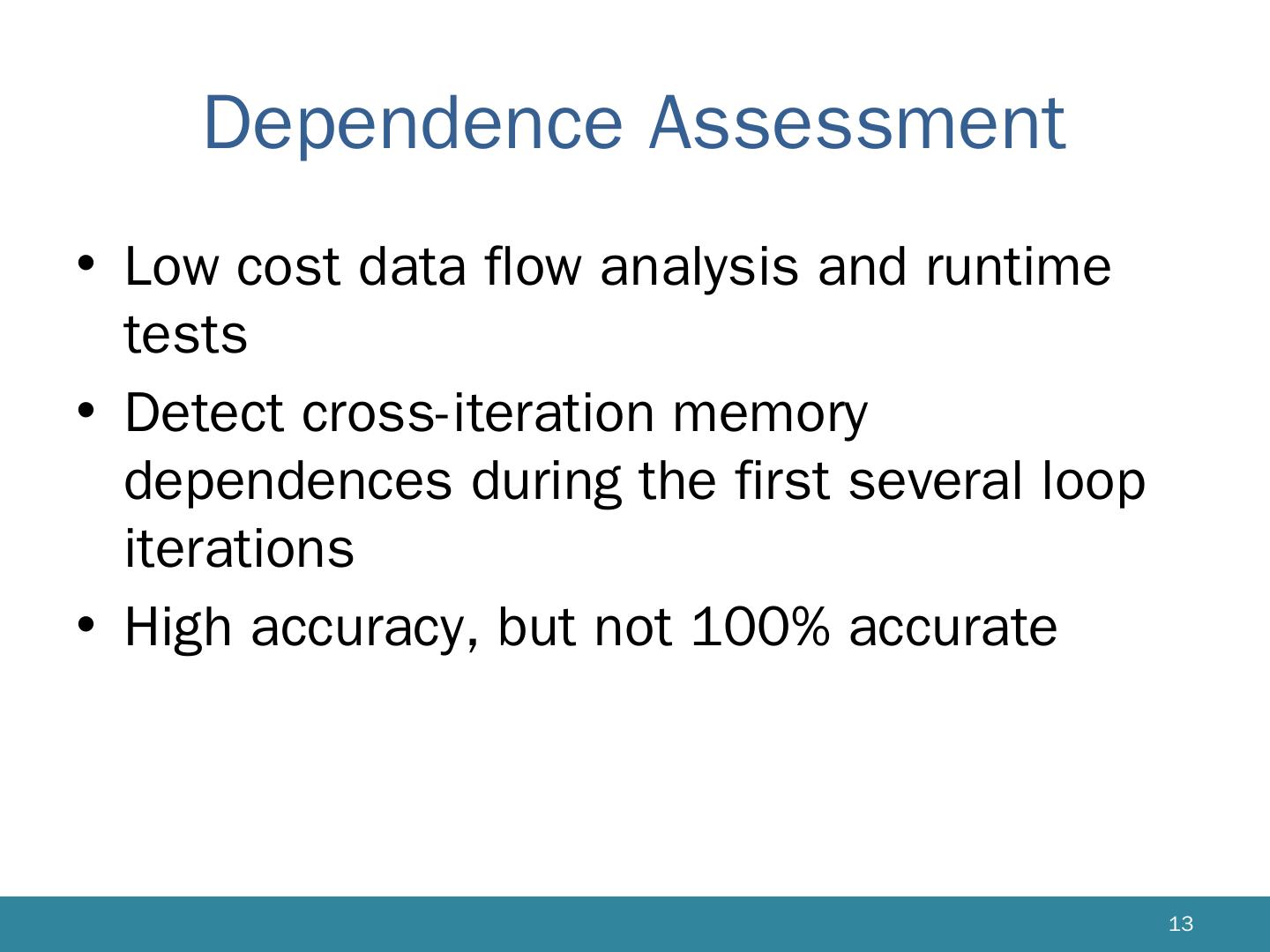 Dependence Assessment

• Low cost data flow analysis and runtime tests
• Detect cross-iteration memory dependences during the first several loop iterations
• High accuracy, but not 100% accurate

13